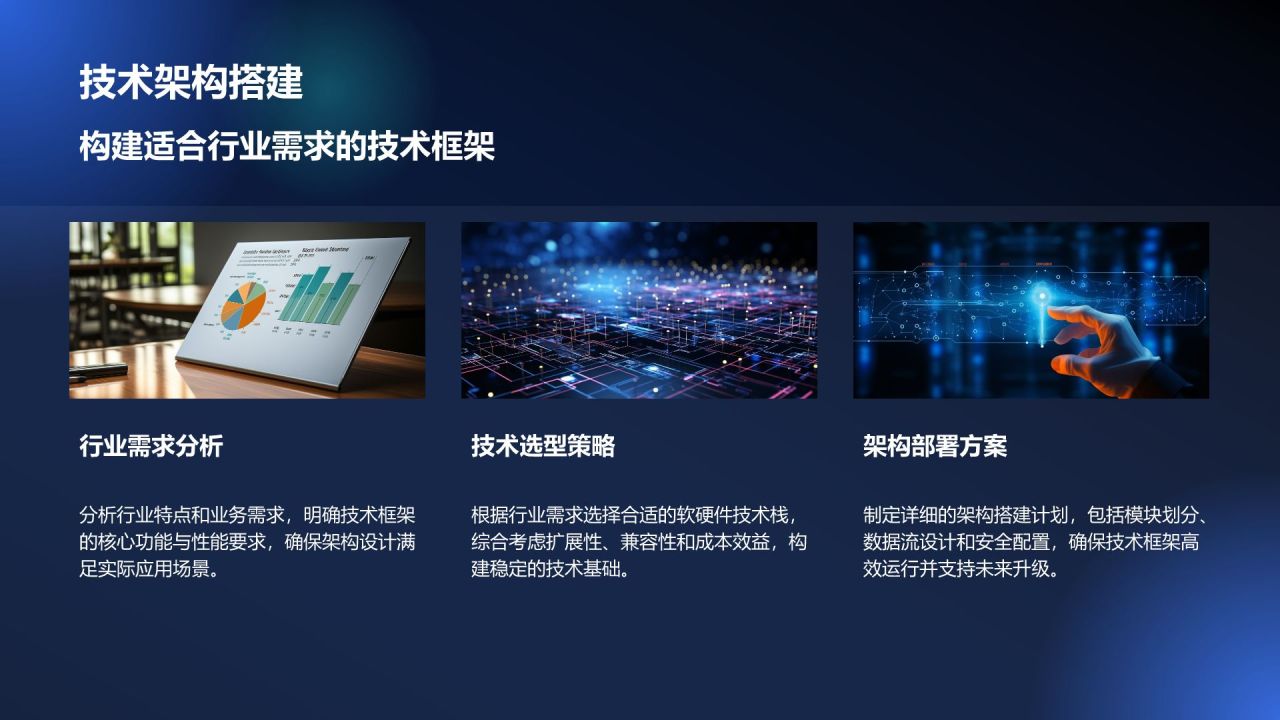 技术架构搭建

构建适合行业需求的技术框架

行业需求分析

分析行业特点和业务需求，明确技术框架的核心功能与性能要求，确保架构设计满足实际应用场景。

技术选型策略

根据行业需求选择合适的软硬件技术栈，综合考虑扩展性、兼容性和成本效益，构建稳定的技术基础。

架构部署方案

制定详细的架构搭建计划，包括模块划分、数据流设计和安全配置，确保技术框架高效运行并支持未来升级。